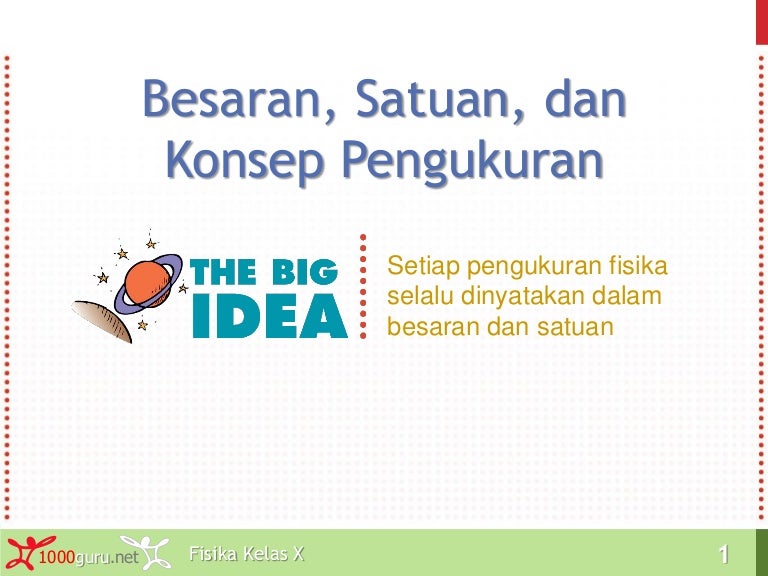 Besaran, Satuan, dan Konsep Pengukuran

THE BIG IDEA

Setiap pengukuran fisika selalu dinyatakan dalam besaran dan satuan

1000guru.net

Fisika Kelas X

1